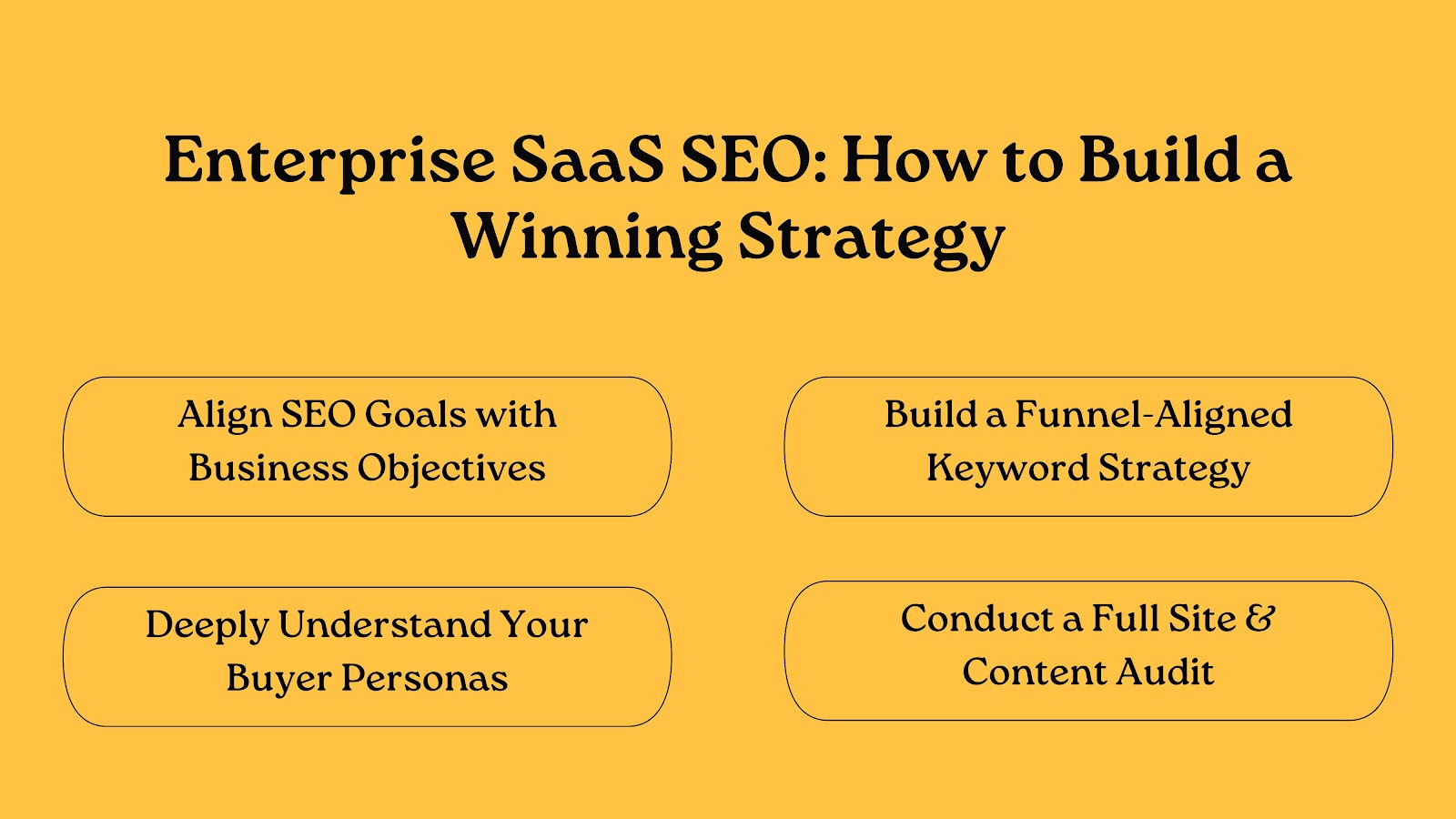 Enterprise SaaS SEO: How to Build a Winning Strategy

Align SEO Goals with Business Objectives

Build a Funnel-Aligned Keyword Strategy

Deeply Understand Your Buyer Personas

Conduct a Full Site & Content Audit